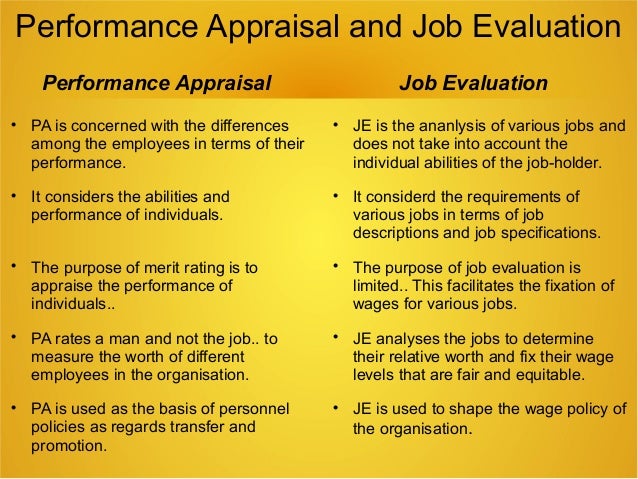 Performance Appraisal and Job Evaluation

Performance Appraisal

• PA is concerned with the differences among the employees in terms of their performance.

• It considers the abilities and performance of individuals.

• The purpose of merit rating is to appraise the performance of individuals..

• PA rates a man and not the job.. to measure the worth of different employees in the organisation.

• PA is used as the basis of personnel policies as regards transfer and promotion.

Job Evaluation

• JE is the ananlysis of various jobs and does not take into account the individual abilities of the job-holder.

• It considerd the requirements of various jobs in terms of job descriptions and job specifications.

• The purpose of job evaluation is limited.. This facilitates the fixation of wages for various jobs.

• JE analyses the jobs to determine their relative worth and fix their wage levels that are fair and equitable.

• JE is used to shape the wage policy of the organisation.